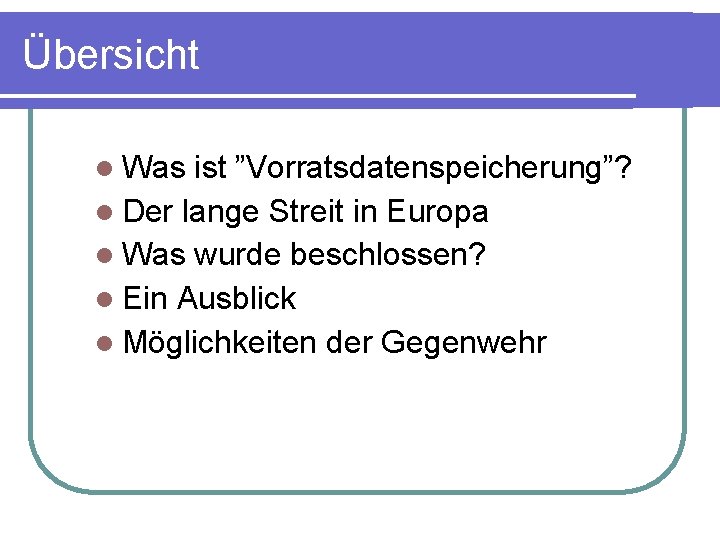 Übersicht

- Was ist ”Vorratsdatenspeicherung”?
- Der lange Streit in Europa
- Was wurde beschlossen?
- Ein Ausblick
- Möglichkeiten der Gegenwehr